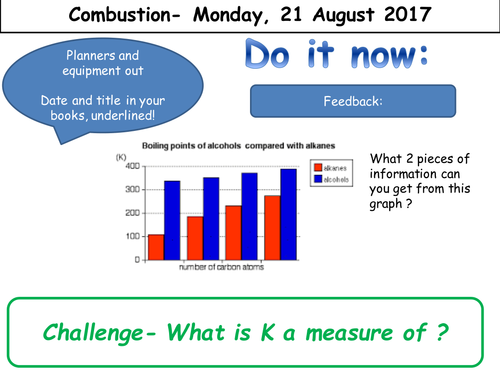 Combustion- Monday, 21 August 2017

Planners and equipment out

Date and title in your books, underlined!

Do it now:

Feedback:

Boiling points of alcohols compared with alkanes

(K)

400

300

200

100

0

number of carbon atoms

alkanes

alcohols

What 2 pieces of information can you get from this graph ?

Challenge- What is K a measure of ?